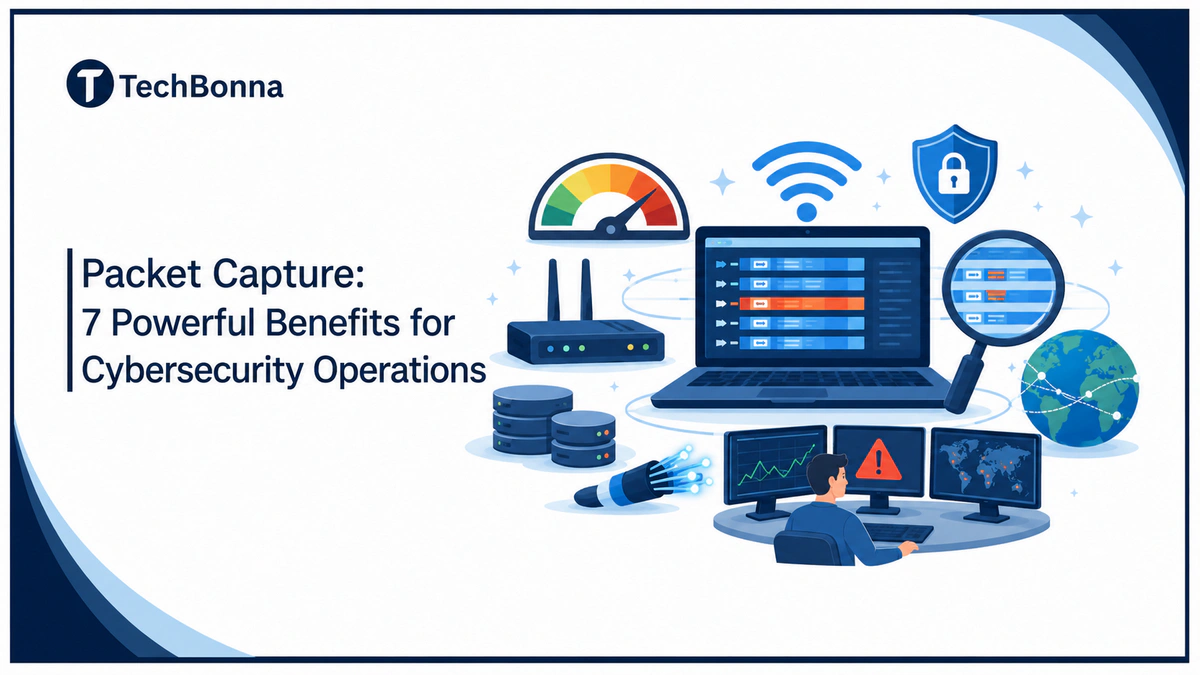 TechBonna

Packet Capture:
7 Powerful Benefits for Cybersecurity Operations